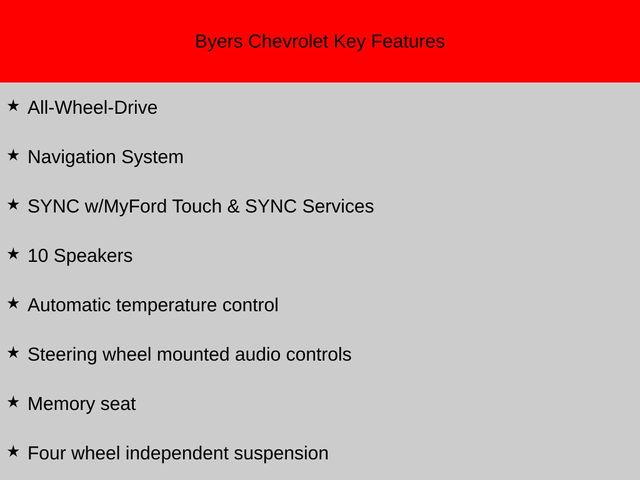 Byers Chevrolet Key Features

★ All-Wheel-Drive

★ Navigation System

★ SYNC w/MyFord Touch & SYNC Services

★ 10 Speakers

★ Automatic temperature control

★ Steering wheel mounted audio controls

★ Memory seat

★ Four wheel independent suspension